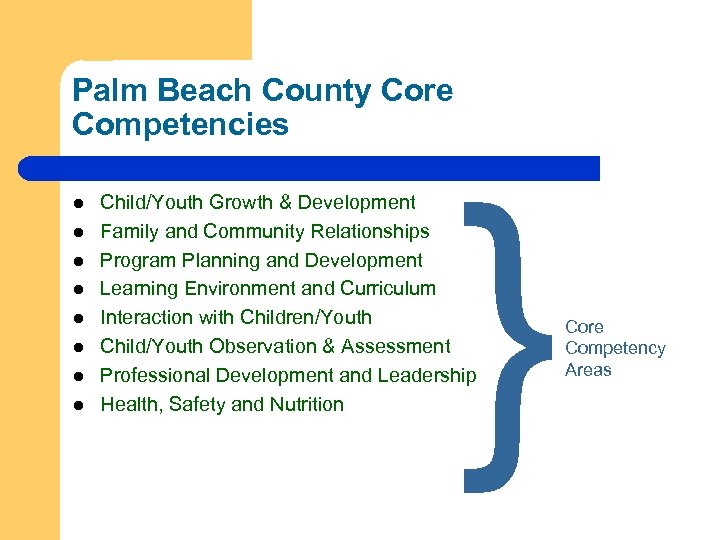 Palm Beach County Core Competencies

- Child/Youth Growth & Development
- Family and Community Relationships
- Program Planning and Development
- Learning Environment and Curriculum
- Interaction with Children/Youth
- Child/Youth Observation & Assessment
- Professional Development and Leadership
- Health, Safety and Nutrition

Core Competency Areas